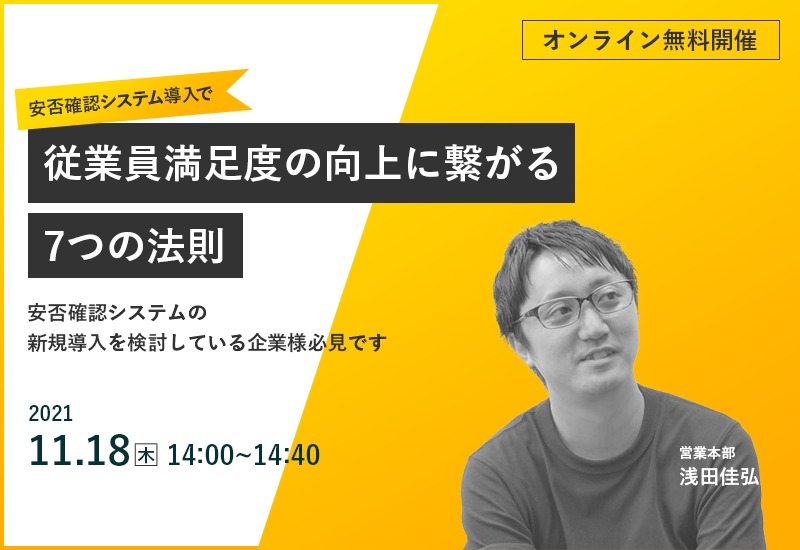 オンライン無料開催

安否確認システム導入で

従業員満足度の向上に繋がる

7つの法則

安否確認システムの
新規導入を検討している企業様必見です

2021

11.18 木 14:00~14:40

営業本部
浅田佳弘